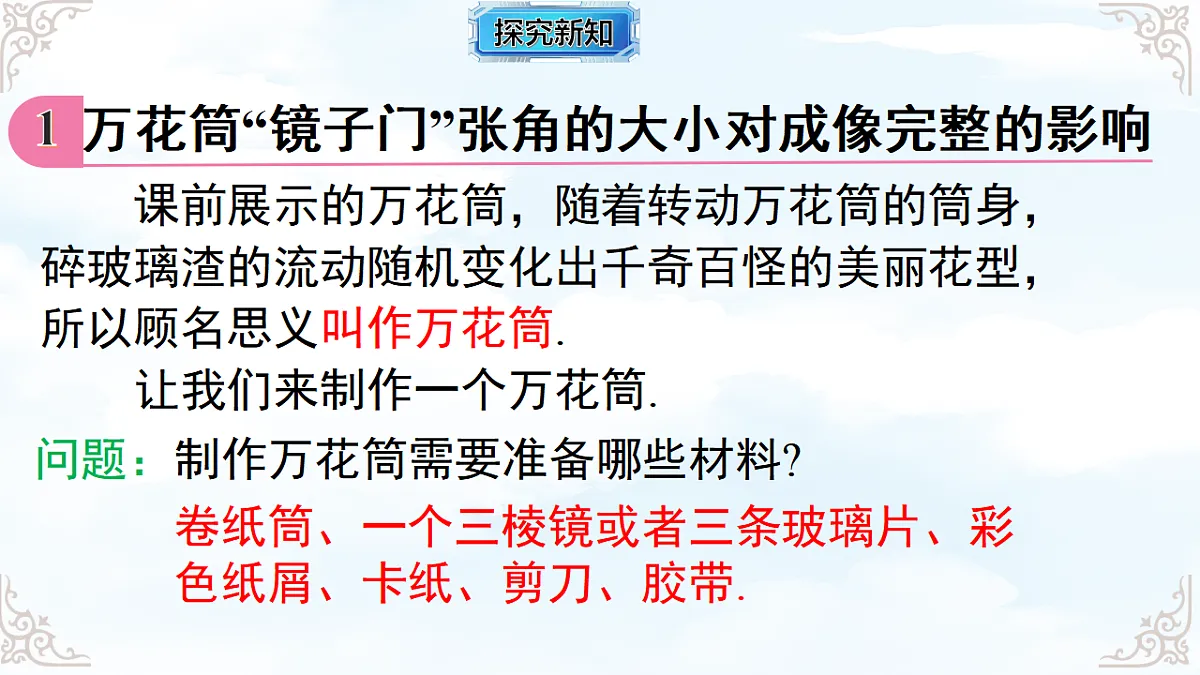 探究新知

1 万花筒“镜子门”张角的大小对成像完整的影响

课前展示的万花筒，随着转动万花筒的筒身，碎玻璃渣的流动随机变化出千奇百怪的美丽花型，所以顾名思义叫作万花筒.

让我们来制作一个万花筒.

问题：制作万花筒需要准备哪些材料?

卷纸筒、一个三棱镜或者三条玻璃片、彩色纸屑、卡纸、剪刀、胶带.